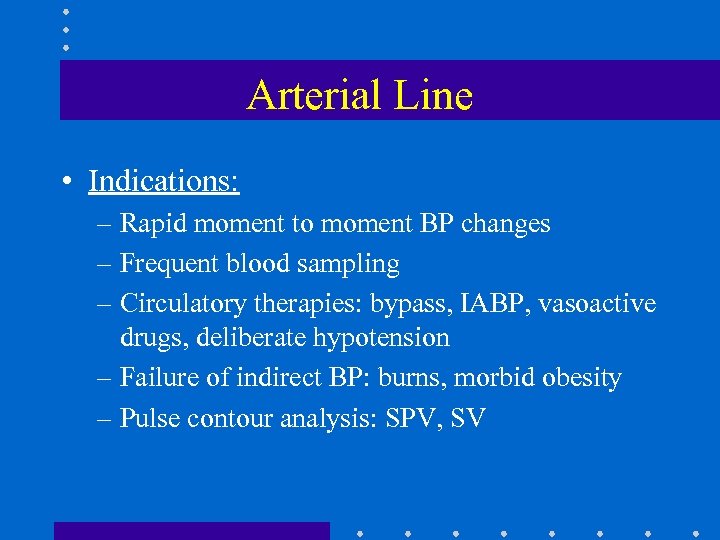 Arterial Line

• Indications:
– Rapid moment to moment BP changes
– Frequent blood sampling
– Circulatory therapies: bypass, IABP, vasoactive drugs, deliberate hypotension
– Failure of indirect BP: burns, morbid obesity
– Pulse contour analysis: SPV, SV